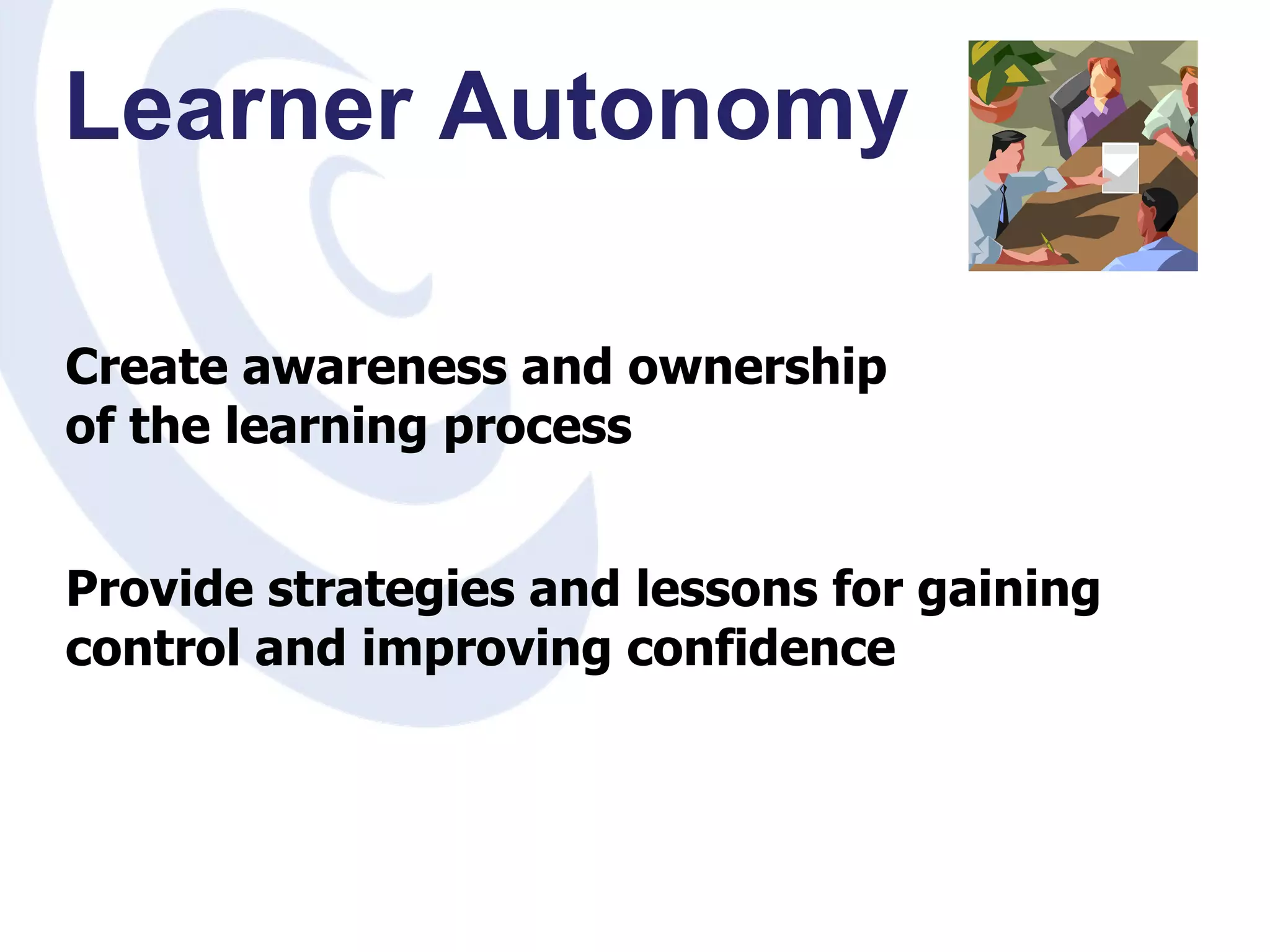 Learner Autonomy

Create awareness and ownership of the learning process

Provide strategies and lessons for gaining control and improving confidence